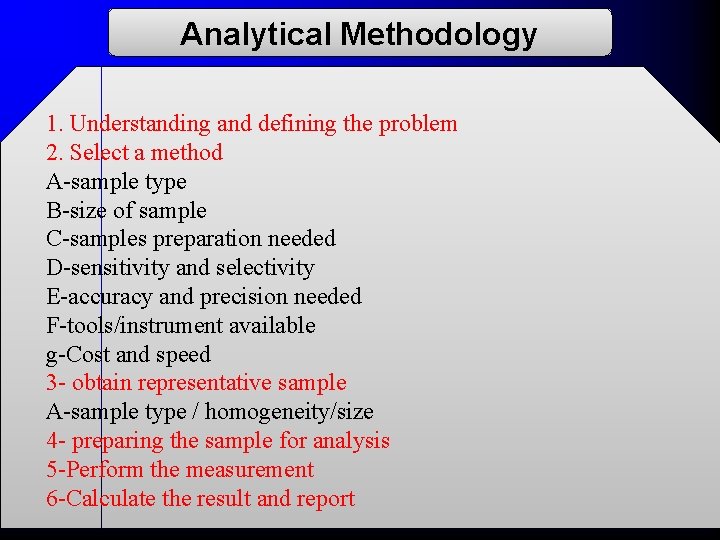 Analytical Methodology

1. Understanding and defining the problem
2. Select a method
A-sample type
B-size of sample
C-samples preparation needed
D-sensitivity and selectivity
E-accuracy and precision needed
F-tools/instrument available
g-Cost and speed
3- obtain representative sample
A-sample type / homogeneity/size
4- preparing the sample for analysis
5-Perform the measurement
6-Calculate the result and report